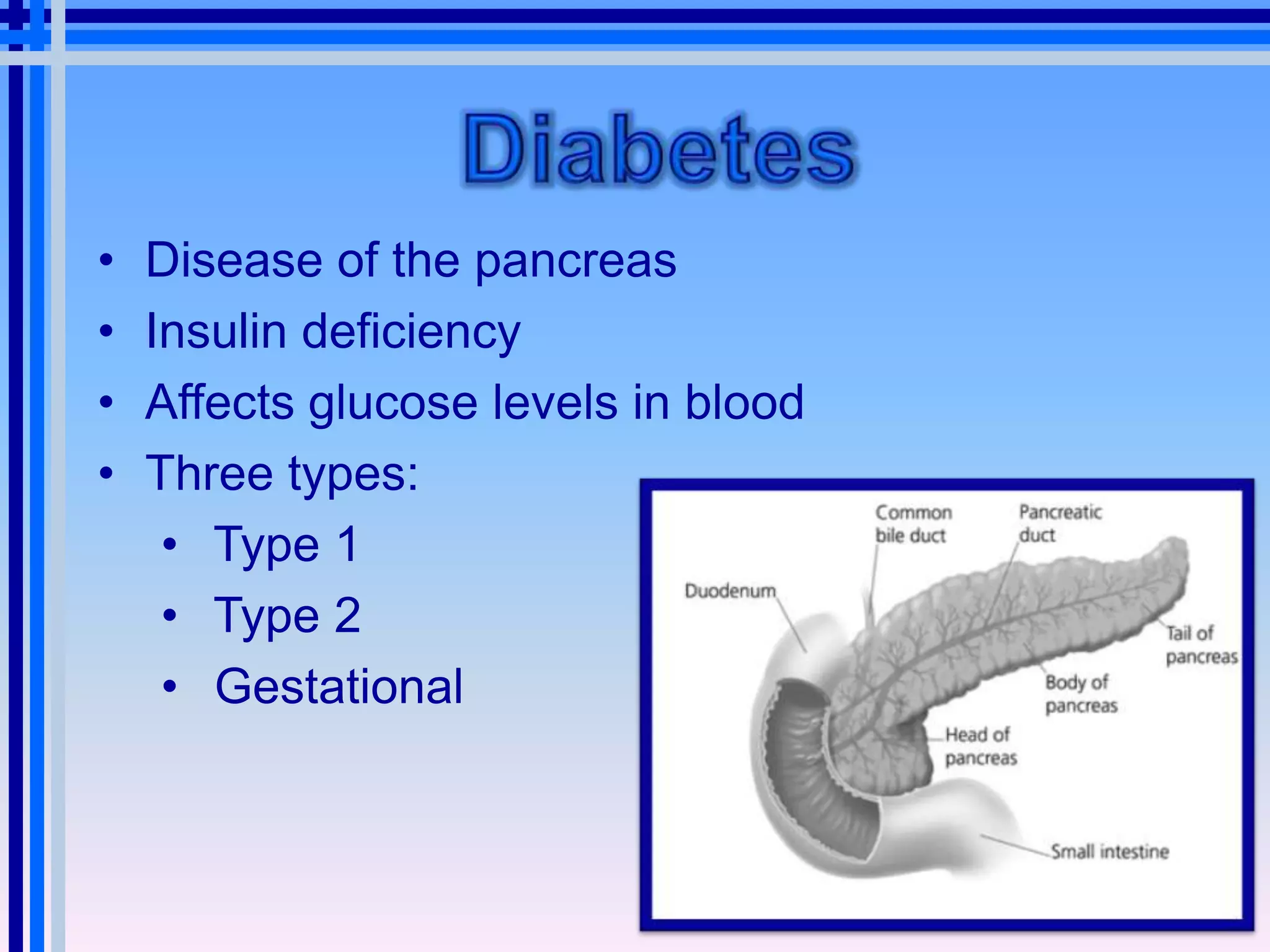 Diabetes

• Disease of the pancreas
• Insulin deficiency
• Affects glucose levels in blood
• Three types:
  • Type 1
  • Type 2
  • Gestational

Common bile duct
Pancreatic duct
Duodenum
Tail of pancreas
Body of pancreas
Head of pancreas
Small intestine